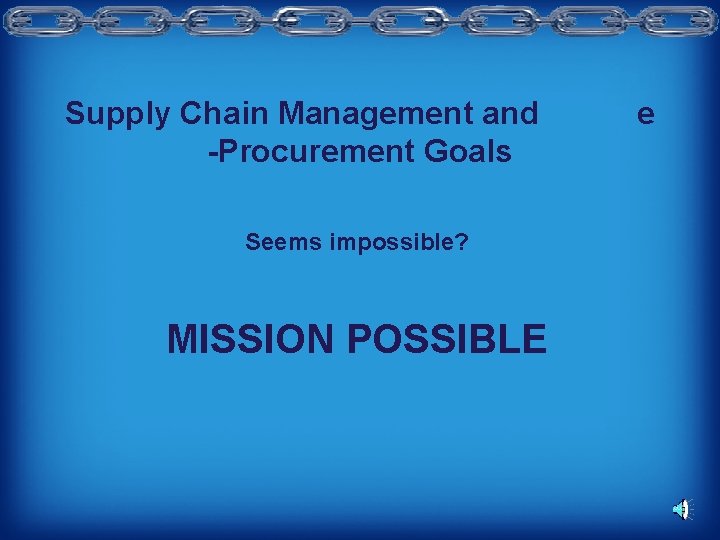 Supply Chain Management and e -Procurement Goals

Seems impossible?

MISSION POSSIBLE